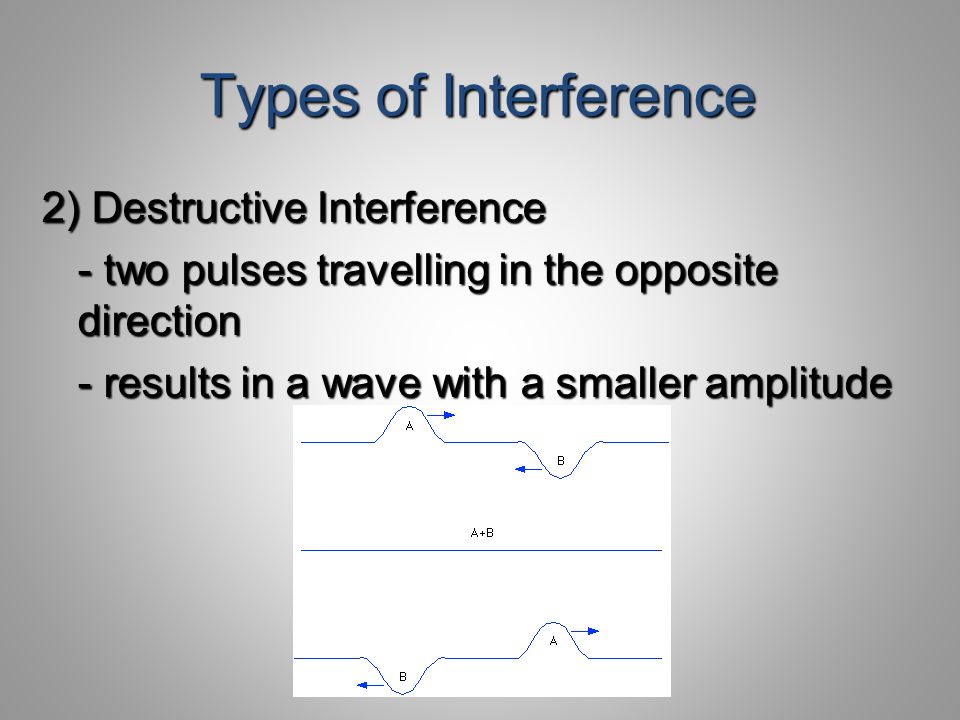 Types of Interference

2) Destructive Interference

- two pulses travelling in the opposite direction

- results in a wave with a smaller amplitude

A

B

A+B

A

B